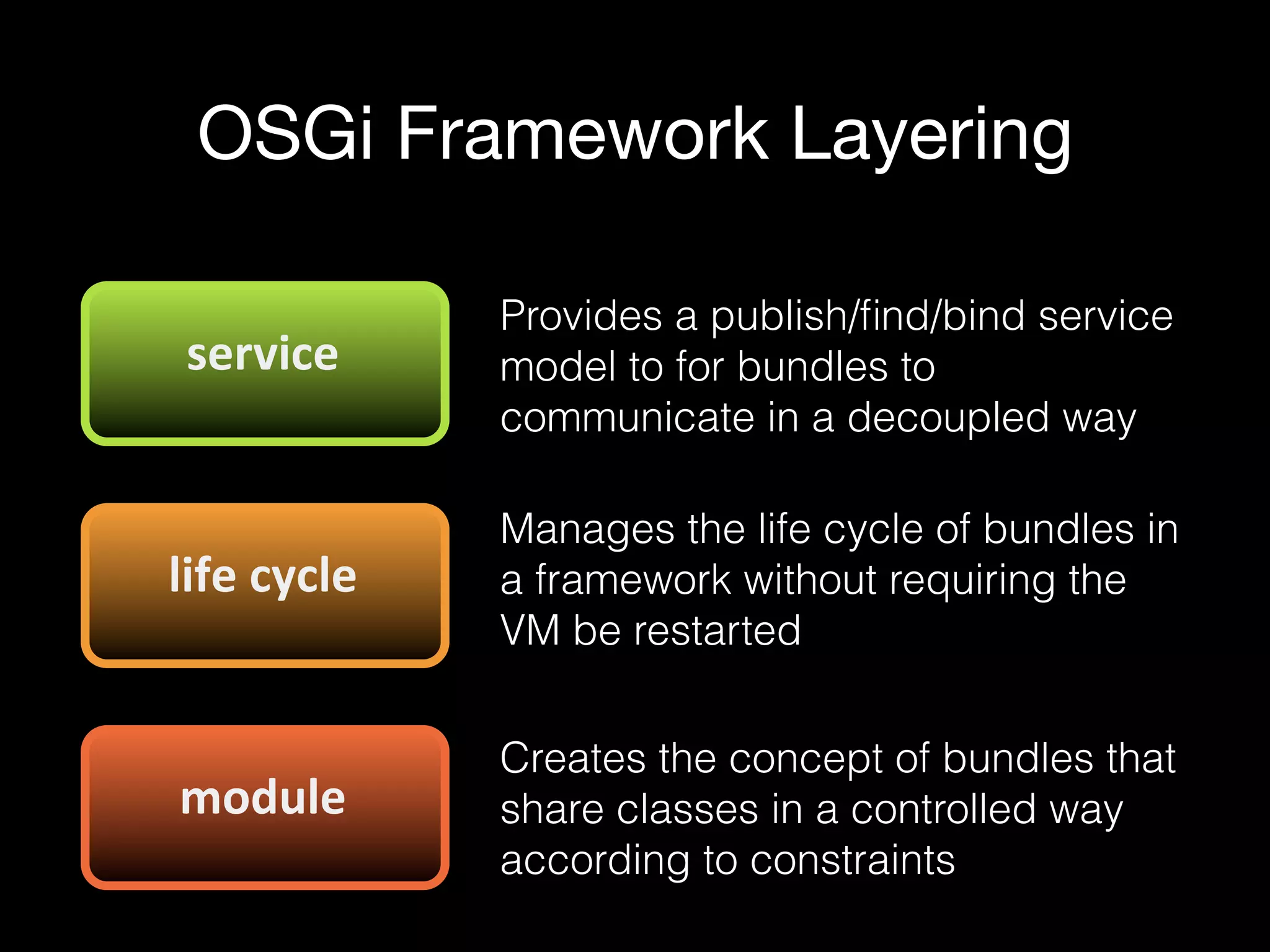 OSGi Framework Layering

service

Provides a publish/find/bind service model to for bundles to communicate in a decoupled way

life cycle

Manages the life cycle of bundles in a framework without requiring the VM be restarted

module

Creates the concept of bundles that share classes in a controlled way according to constraints